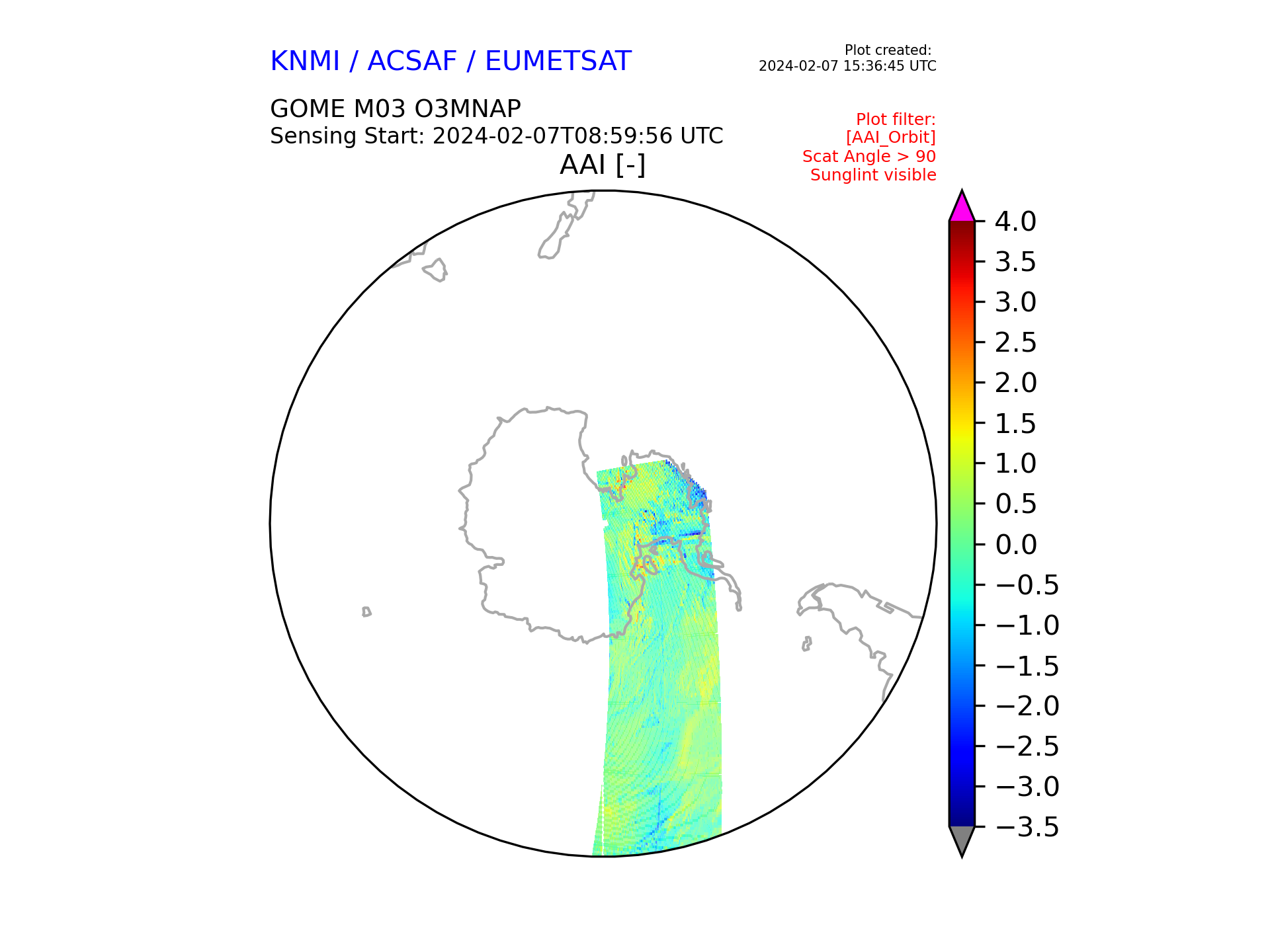 KNMI / ACSAF / EUMETSAT

Plot created:
2024-02-07 15:36:45 UTC

GOME M03 O3MNAP
Sensing Start: 2024-02-07T08:59:56 UTC

Plot filter:
[AAI_Orbit]
Scat Angle > 90
Sunglint visible

AAI [-]

4.0
3.5
3.0
2.5
2.0
1.5
1.0
0.5
0.0
−0.5
−1.0
−1.5
−2.0
−2.5
−3.0
−3.5